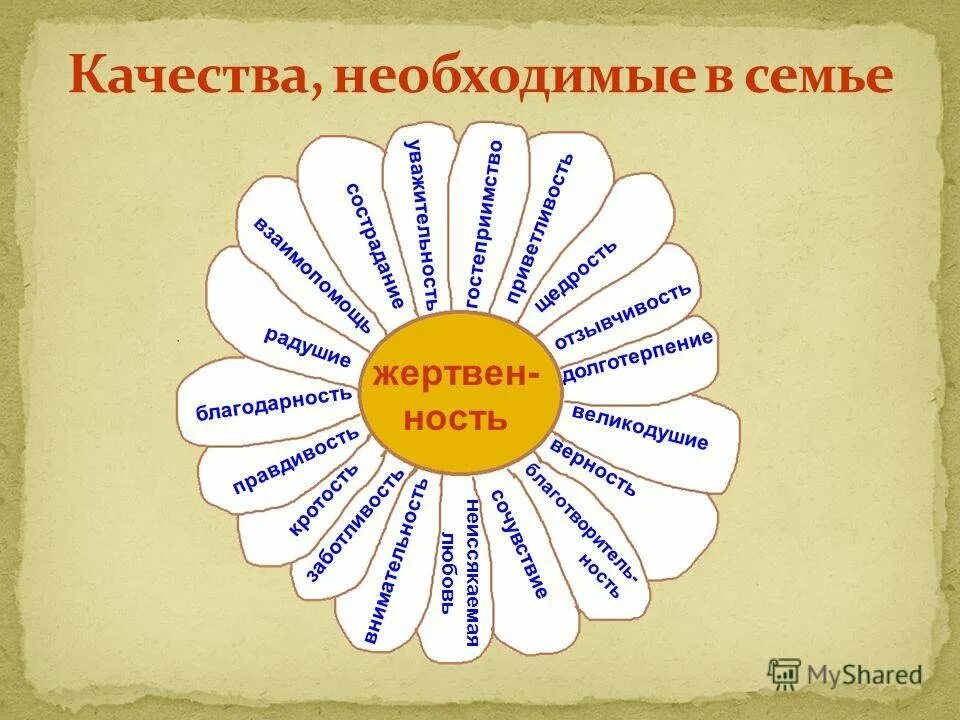 Качества, необходимые в семье

жертвенность

уважительность
гостеприимство
приветливость
щедрость
отзывчивость
долготерпение
великодушие
верность
благотворительность
сочувствие
неиссякаемая любовь
внимательность
заботливость
кротость
правдивость
благодарность
радушие
взаимопомощь
сострадание

MyShared